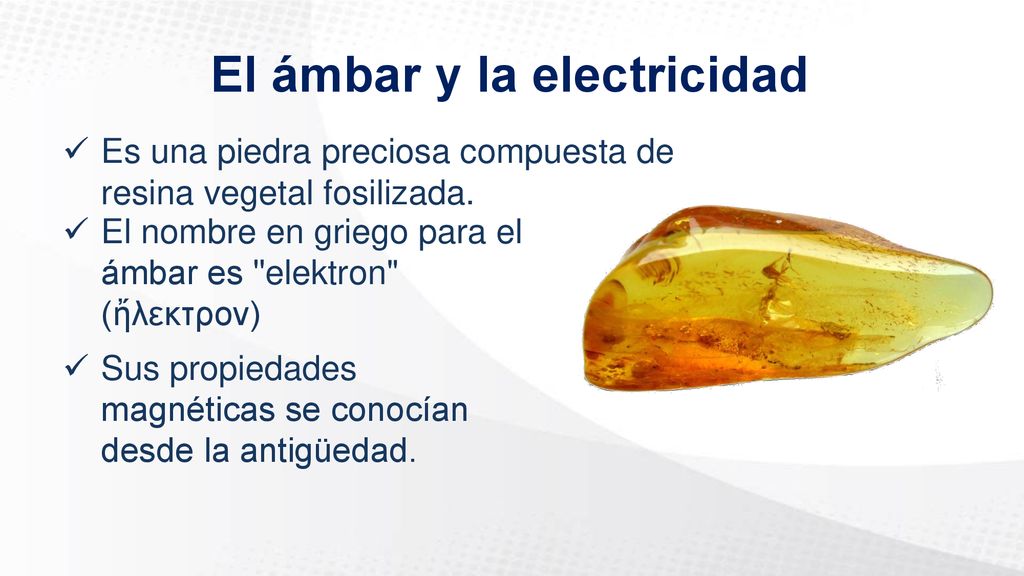 El ámbar y la electricidad

✓ Es una piedra preciosa compuesta de resina vegetal fosilizada.

✓ El nombre en griego para el ámbar es "elektron" (ἤλεκτρον)

✓ Sus propiedades magnéticas se conocían desde la antigüedad.